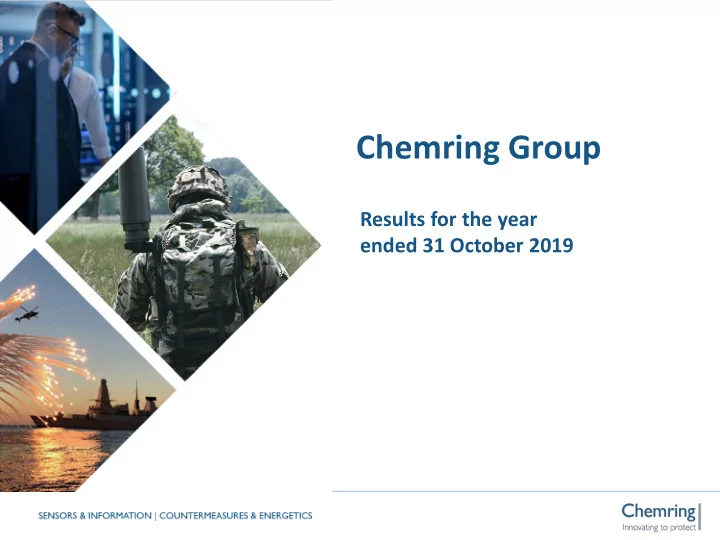 Chemring Group

Results for the year ended 31 October 2019

SENSORS & INFORMATION | COUNTERMEASURES & ENERGETICS

Chemring
Innovating to protect